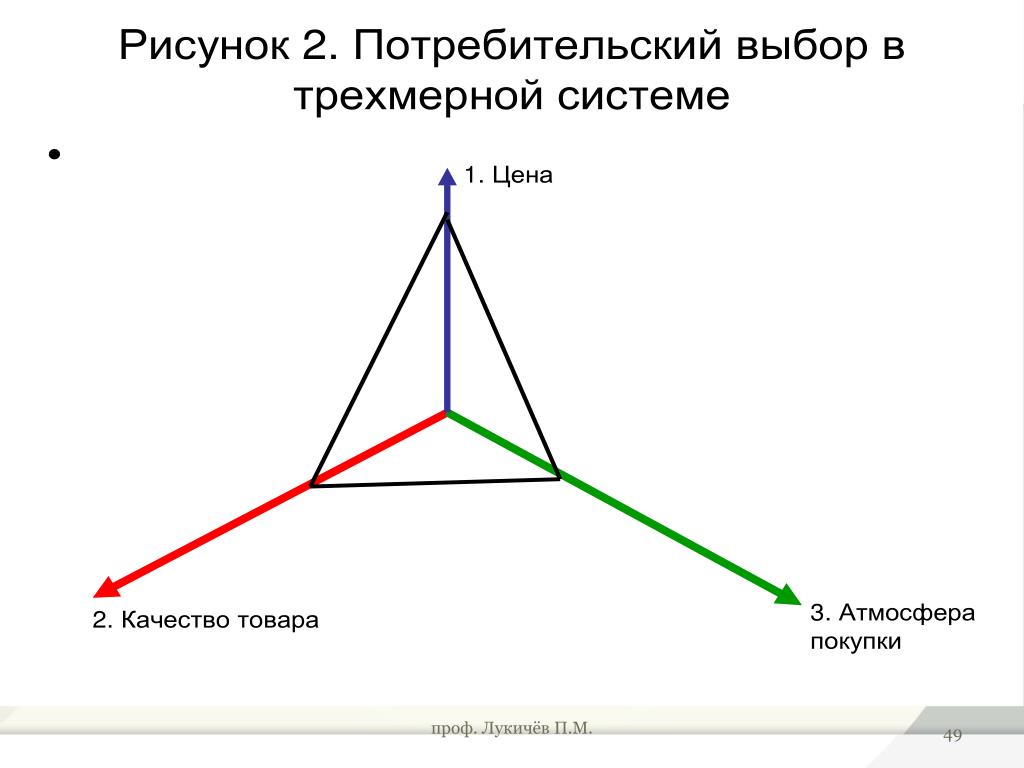 Рисунок 2. Потребительский выбор в трехмерной системе

•

1. Цена

2. Качество товара

3. Атмосфера покупки

проф. Лукичёв П.М.

49